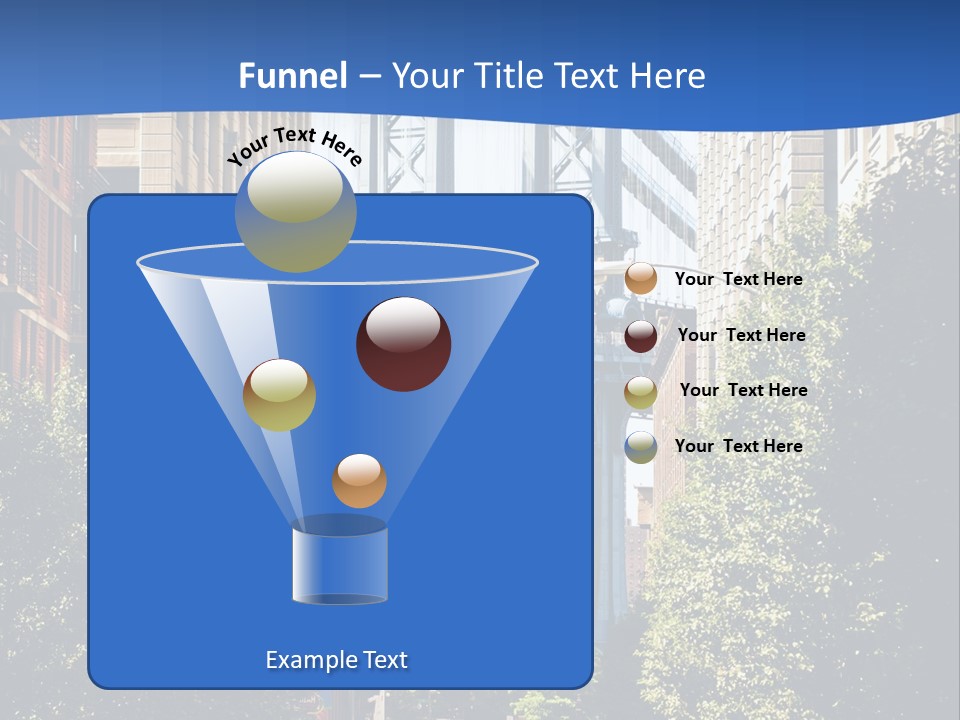 Funnel – Your Title Text Here

Your Text Here

Your Text Here

Your Text Here

Your Text Here

Your Text Here

Example Text